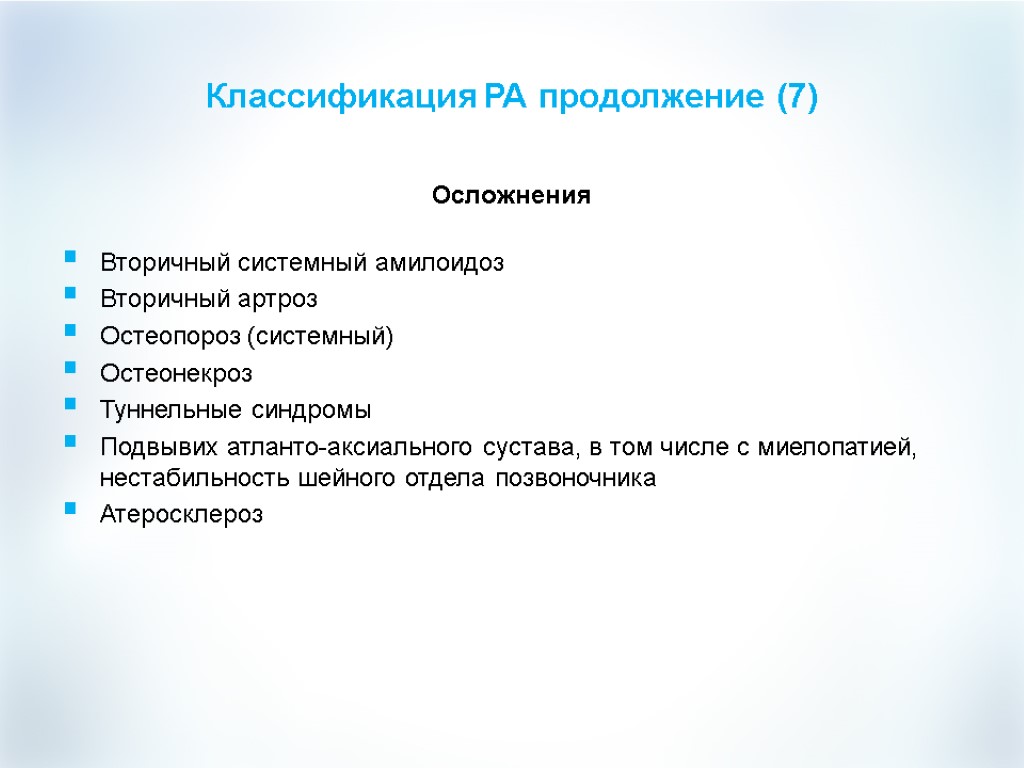 Классификация РА продолжение (7)

Осложнения

- Вторичный системный амилоидоз
- Вторичный артроз
- Остеопороз (системный)
- Остеонекроз
- Туннельные синдромы
- Подвывих атланто-аксиального сустава, в том числе с миелопатией, нестабильность шейного отдела позвоночника
- Атеросклероз